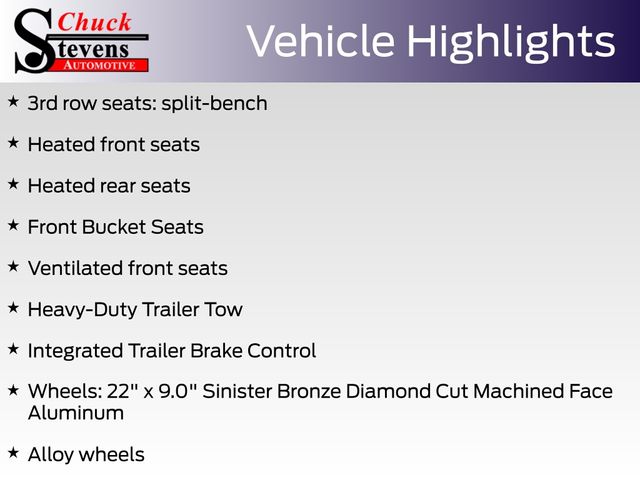 Chuck
Stevens
AUTOMOTIVE

Vehicle Highlights

★ 3rd row seats: split-bench

★ Heated front seats

★ Heated rear seats

★ Front Bucket Seats

★ Ventilated front seats

★ Heavy-Duty Trailer Tow

★ Integrated Trailer Brake Control

★ Wheels: 22" x 9.0" Sinister Bronze Diamond Cut Machined Face Aluminum

★ Alloy wheels